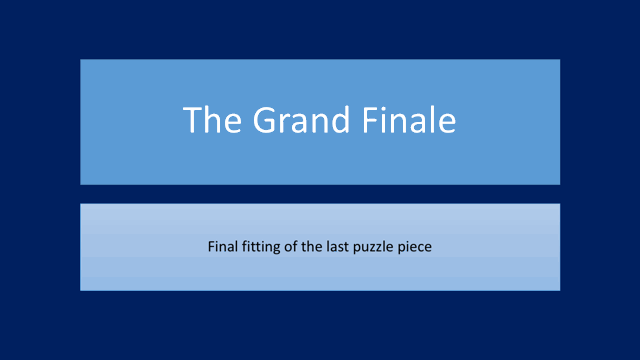 The Grand Finale

Final fitting of the last puzzle piece